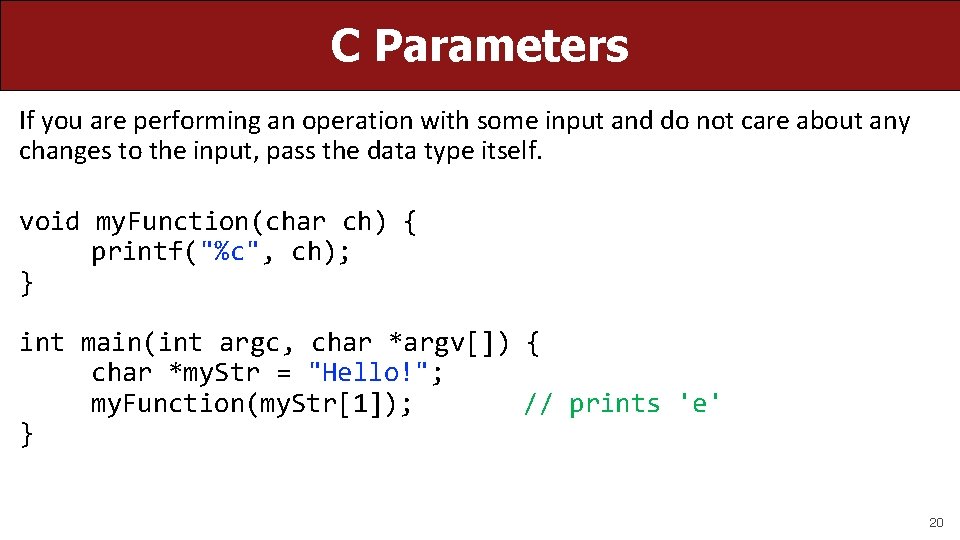 C Parameters

If you are performing an operation with some input and do not care about any changes to the input, pass the data type itself.

void myFunction(char ch) {
    printf("%c", ch);
}

int main(int argc, char *argv[]) {
    char *myStr = "Hello!";
    myFunction(myStr[1]);        // prints 'e'
}

20